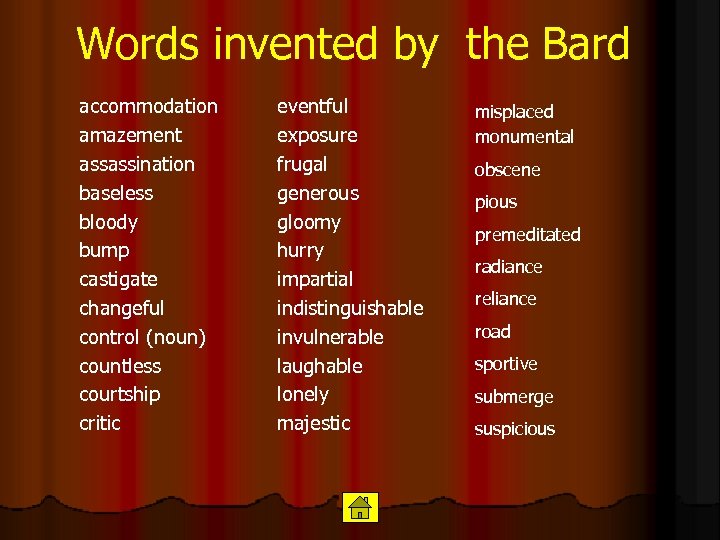 Words invented by the Bard

accommodation
amazement
assassination
baseless
bloody
bump
castigate
changeful
control (noun)
countless
courtship
critic

eventful
exposure
frugal
generous
gloomy
hurry
impartial
indistinguishable
invulnerable
laughable
lonely
majestic

misplaced
monumental
obscene
pious
premeditated
radiance
reliance
road
sportive
submerge
suspicious